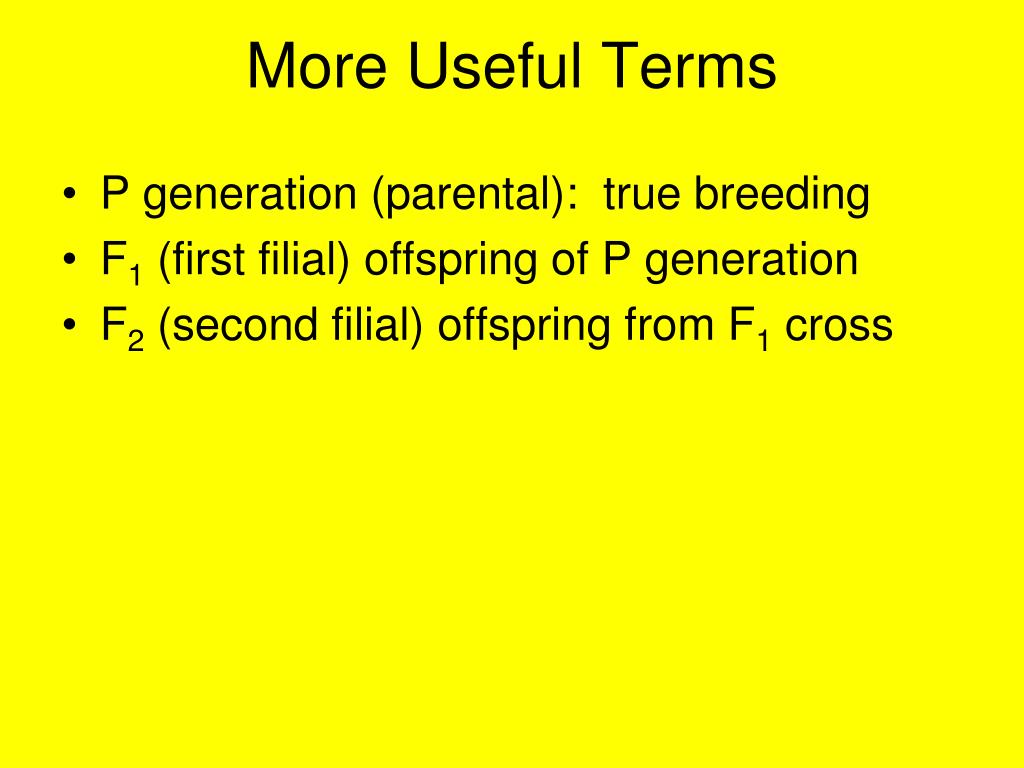 More Useful Terms

• P generation (parental): true breeding
• $F_1$ (first filial) offspring of P generation
• $F_2$ (second filial) offspring from $F_1$ cross